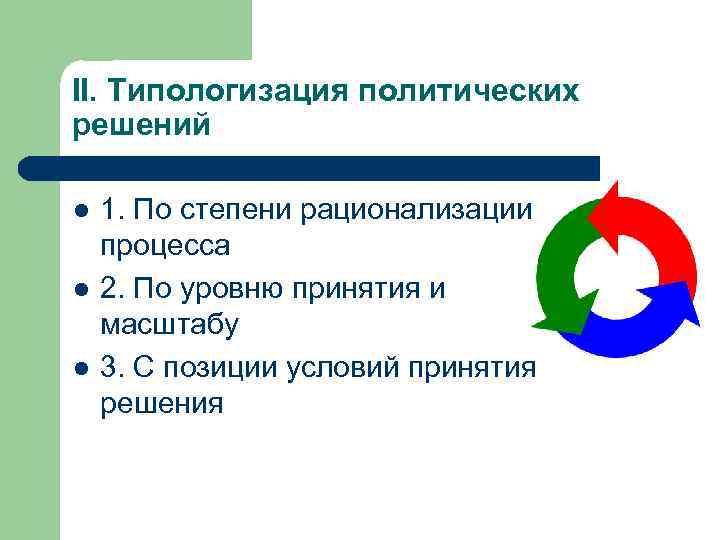 II. Типологизация политических решений

- 1. По степени рационализации процесса
- 2. По уровню принятия и масштабу
- 3. С позиции условий принятия решения